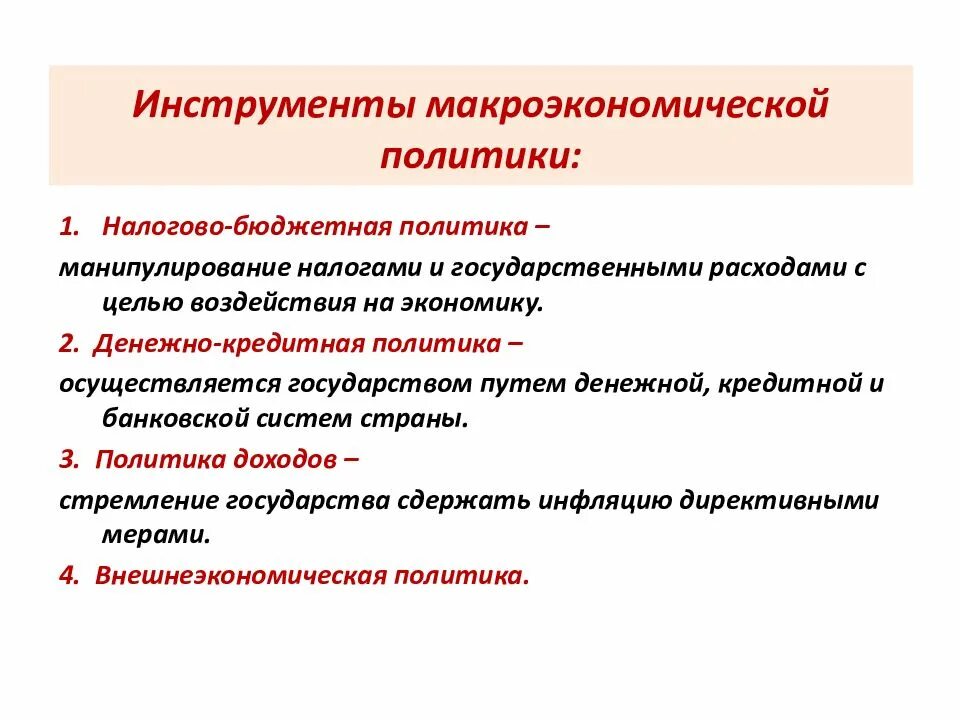 Инструменты макроэкономической политики:

1. Налогово-бюджетная политика –

манипулирование налогами и государственными расходами с целью воздействия на экономику.

2. Денежно-кредитная политика –

осуществляется государством путем денежной, кредитной и банковской систем страны.

3. Политика доходов –

стремление государства сдержать инфляцию директивными мерами.

4. Внешнеэкономическая политика.